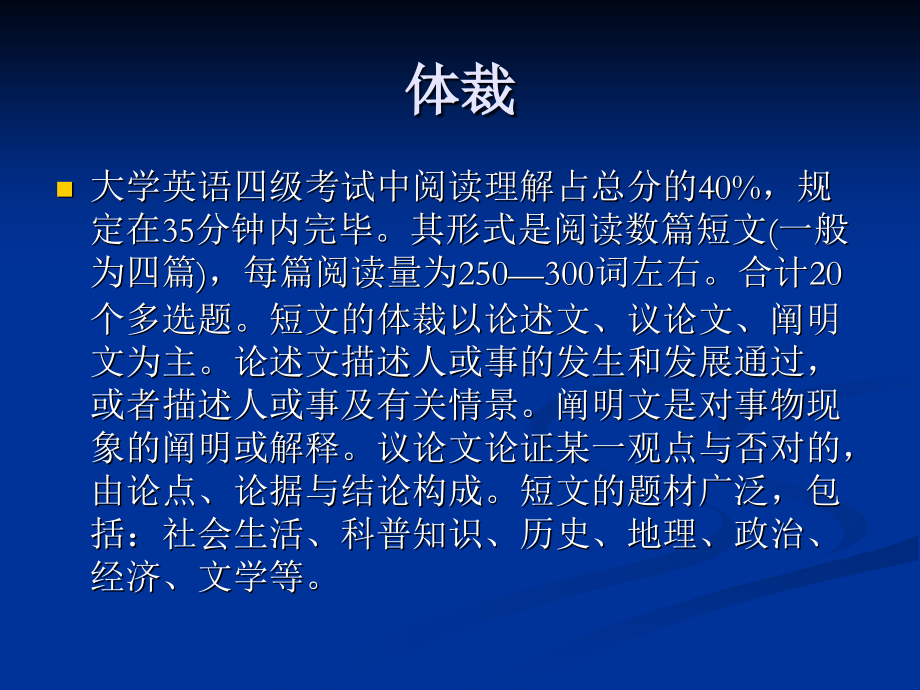 体裁

大学英语四级考试中阅读理解占总分的40%，规定在35分钟内完毕。其形式是阅读数篇短文(一般为四篇)，每篇阅读量为250—300词左右。合计20个多选题。短文的体裁以论述文、议论文、阐明文为主。论述文描述人或事的发生和发展通过，或者描述人或事及有关情景。阐明文是对事物现象的阐明或解释。议论文论证某一观点与否对的，由论点、论据与结论构成。短文的题材广泛，包括：社会生活、科普知识、历史、地理、政治、经济、文学等。